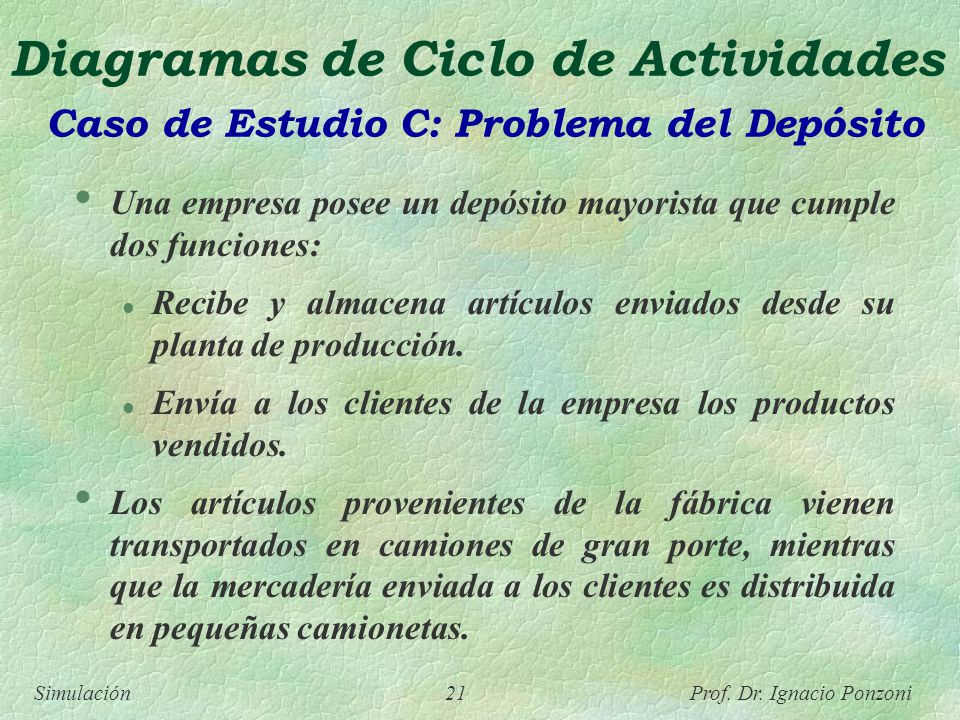 Diagramas de Ciclo de Actividades

Caso de Estudio C: Problema del Depósito

• Una empresa posee un depósito mayorista que cumple dos funciones:

• Recibe y almacena artículos enviados desde su planta de producción.

• Envía a los clientes de la empresa los productos vendidos.

• Los artículos provenientes de la fábrica vienen transportados en camiones de gran porte, mientras que la mercadería enviada a los clientes es distribuida en pequeñas camionetas.

Simulación 21 Prof. Dr. Ignacio Ponzoni